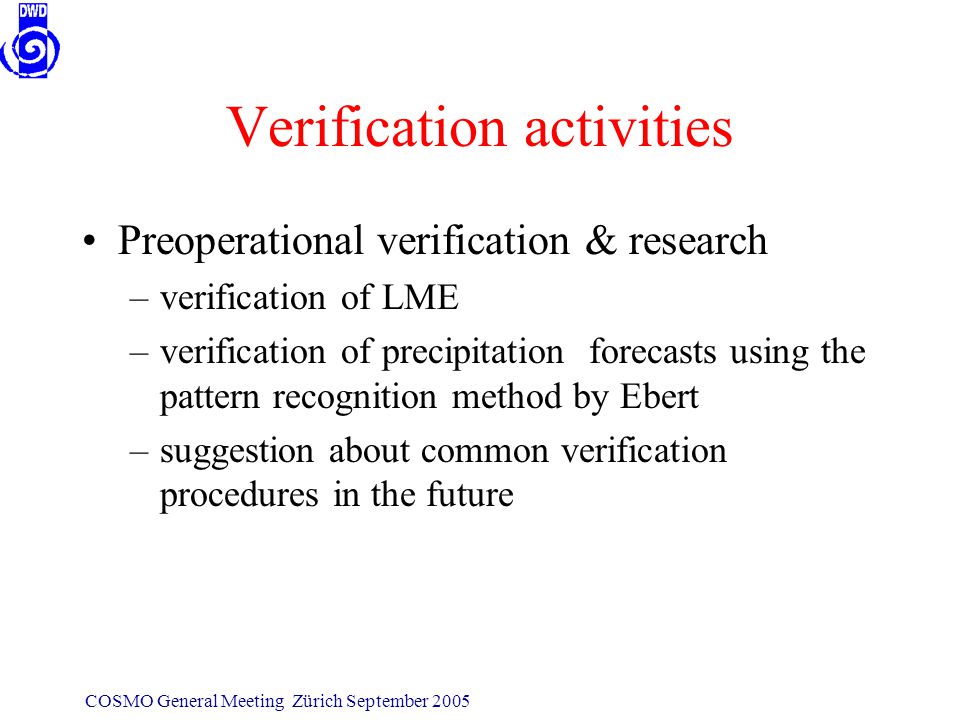 DWD

Verification activities

• Preoperational verification & research
– verification of LME
– verification of precipitation forecasts using the pattern recognition method by Ebert
– suggestion about common verification procedures in the future

COSMO General Meeting Zürich September 2005